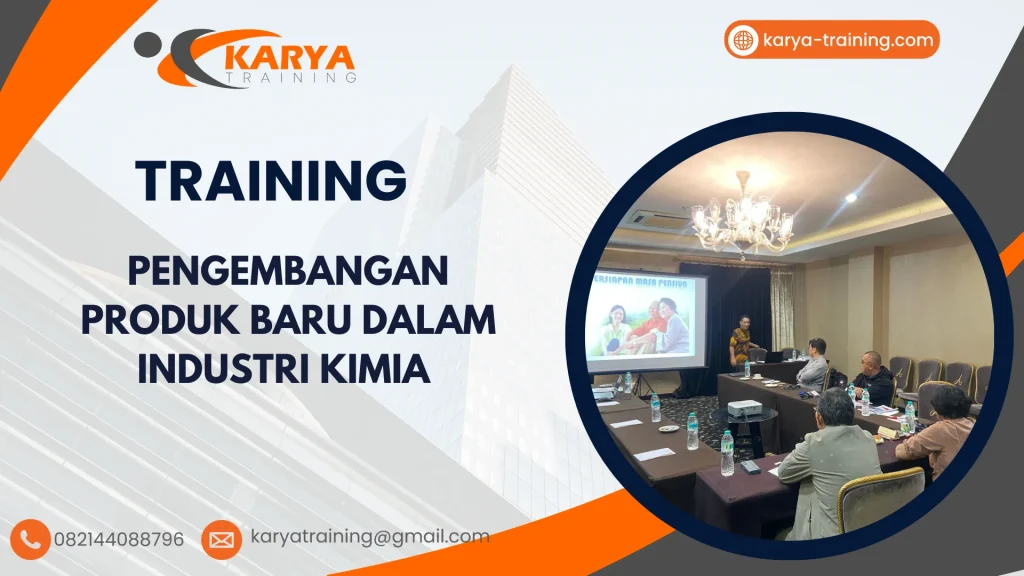 KARYA
TRAINING

karya-training.com

TRAINING

PENGEMBANGAN PRODUK BARU DALAM INDUSTRI KIMIA

PERSIAPAN MASA PENSIUN

082144088796

karyatraining@gmail.com